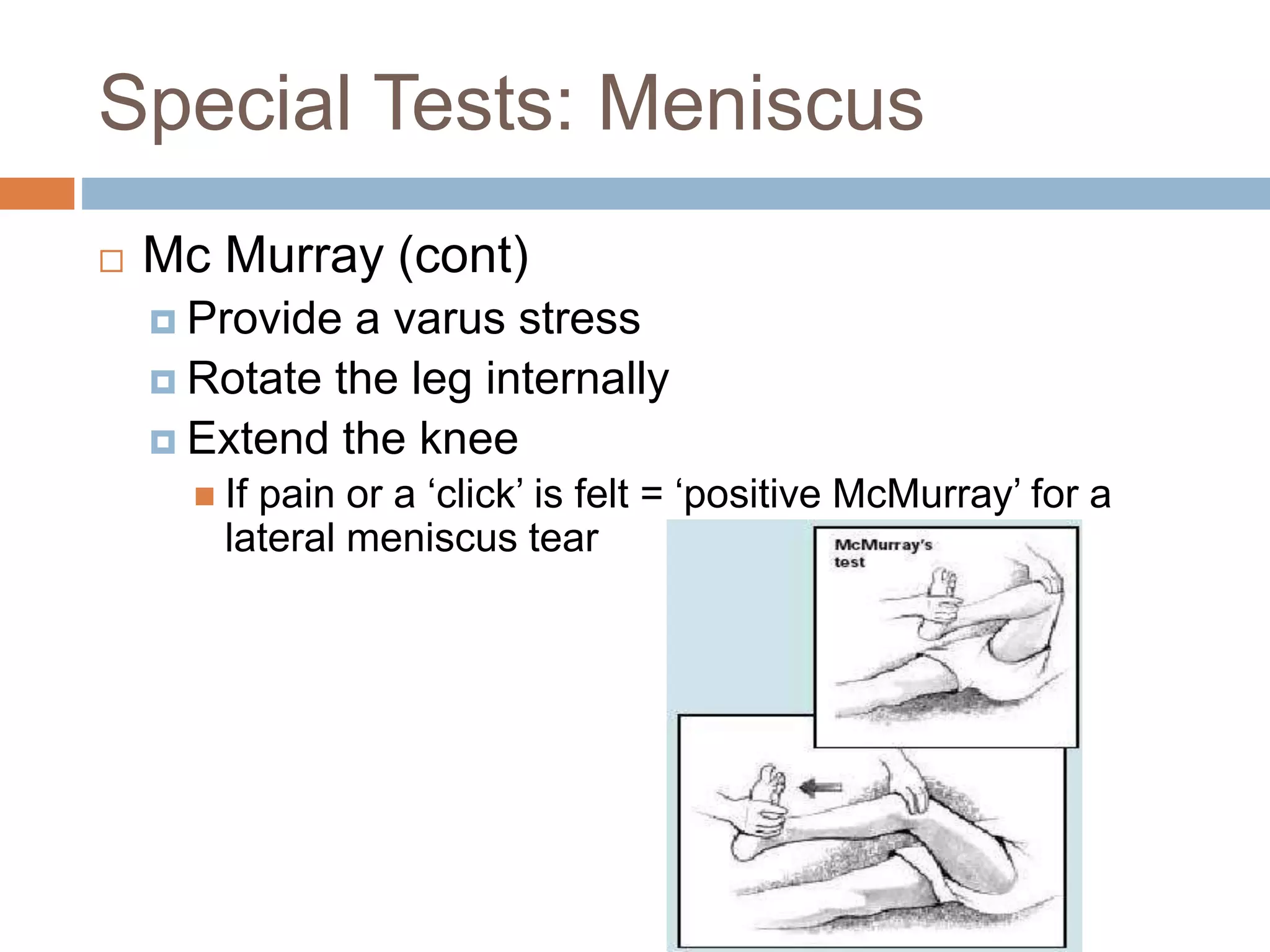 Special Tests: Meniscus

Mc Murray (cont)

Provide a varus stress

Rotate the leg internally

Extend the knee

If pain or a ‘click’ is felt = ‘positive McMurray’ for a lateral meniscus tear

McMurray's test